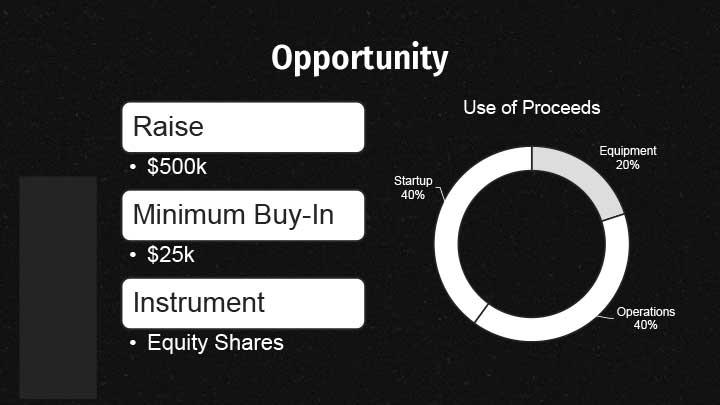 Opportunity

Raise
• $500k

Minimum Buy-In
• $25k

Instrument
• Equity Shares

Use of Proceeds

Equipment
20%

Startup
40%

Operations
40%